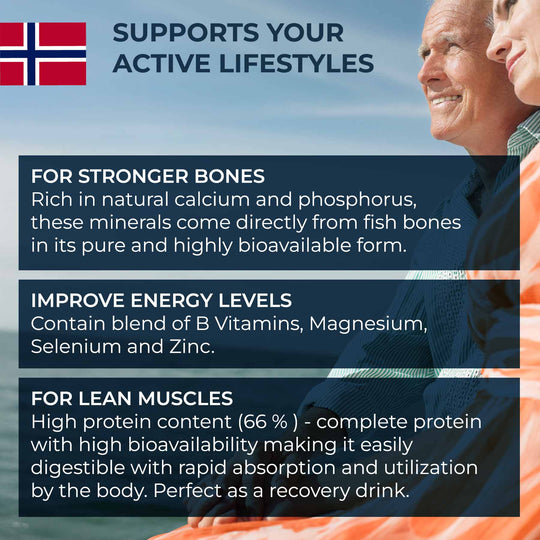 SUPPORTS YOUR ACTIVE LIFESTYLES

FOR STRONGER BONES
Rich in natural calcium and phosphorus, these minerals come directly from fish bones in its pure and highly bioavailable form.

IMPROVE ENERGY LEVELS
Contain blend of B Vitamins, Magnesium, Selenium and Zinc.

FOR LEAN MUSCLES
High protein content (66 % ) - complete protein with high bioavailability making it easily digestible with rapid absorption and utilization by the body. Perfect as a recovery drink.